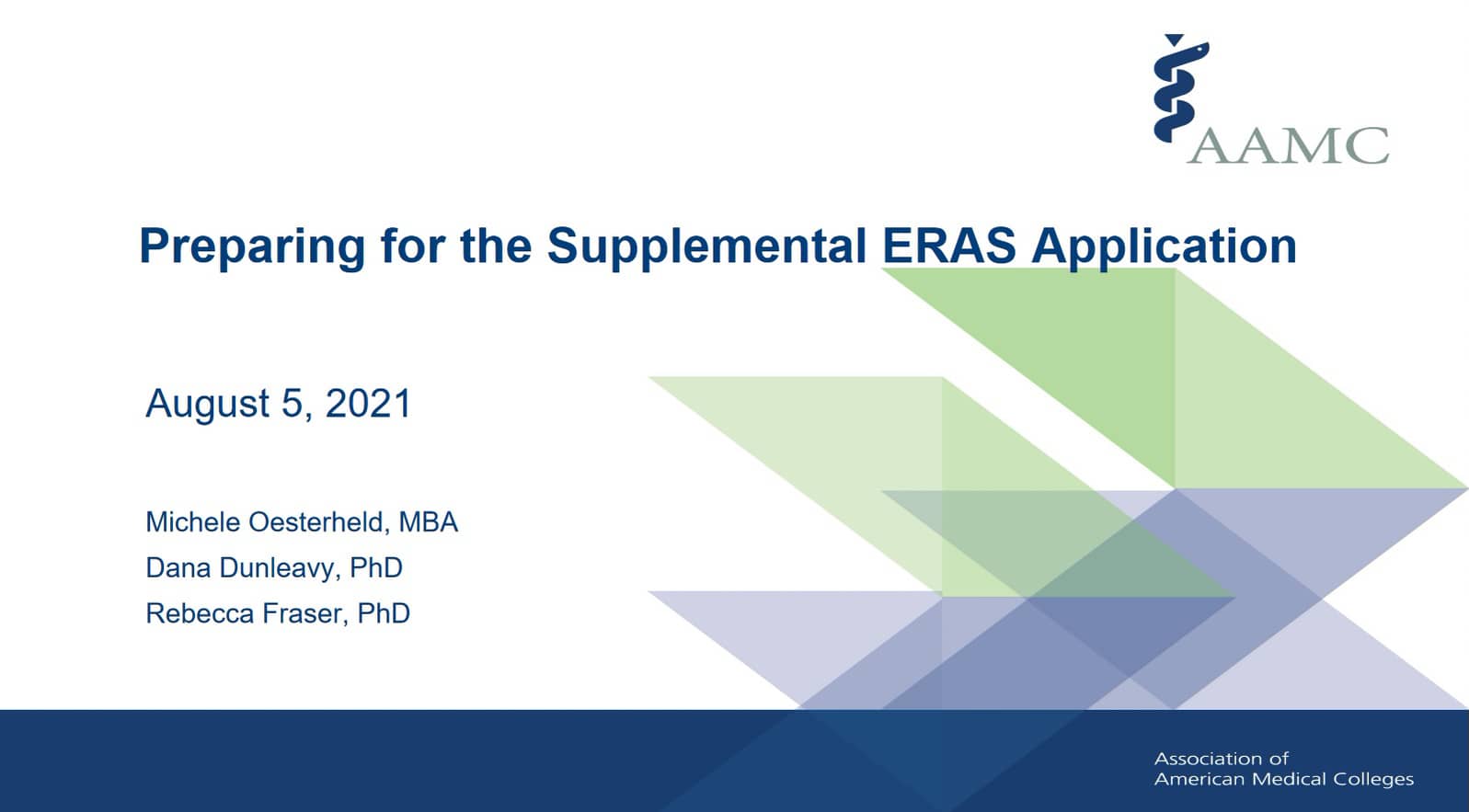 AAMC

Preparing for the Supplemental ERAS Application

August 5, 2021

Michele Oesterheld, MBA

Dana Dunleavy, PhD

Rebecca Fraser, PhD

Association of American Medical Colleges